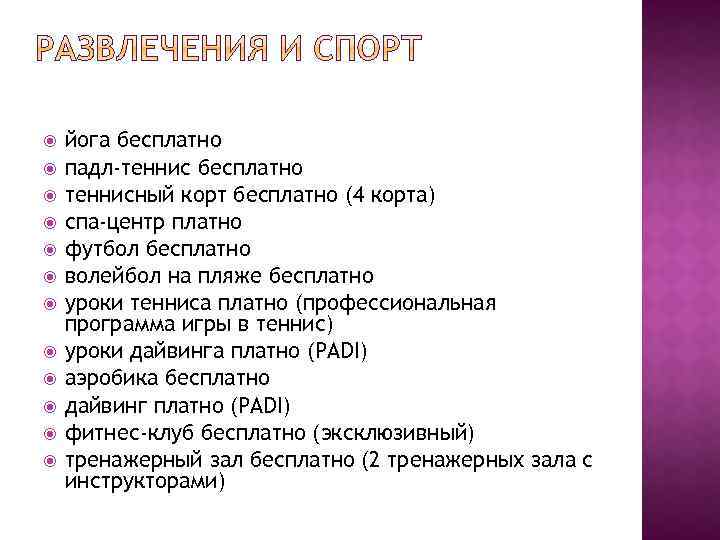 РАЗВЛЕЧЕНИЯ И СПОРТ

йога бесплатно
падл-теннис бесплатно
теннисный корт бесплатно (4 корта)
спа-центр платно
футбол бесплатно
волейбол на пляже бесплатно
уроки тенниса платно (профессиональная программа игры в теннис)
уроки дайвинга платно (PADI)
аэробика бесплатно
дайвинг платно (PADI)
фитнес-клуб бесплатно (эксклюзивный)
тренажерный зал бесплатно (2 тренажерных зала с инструкторами)